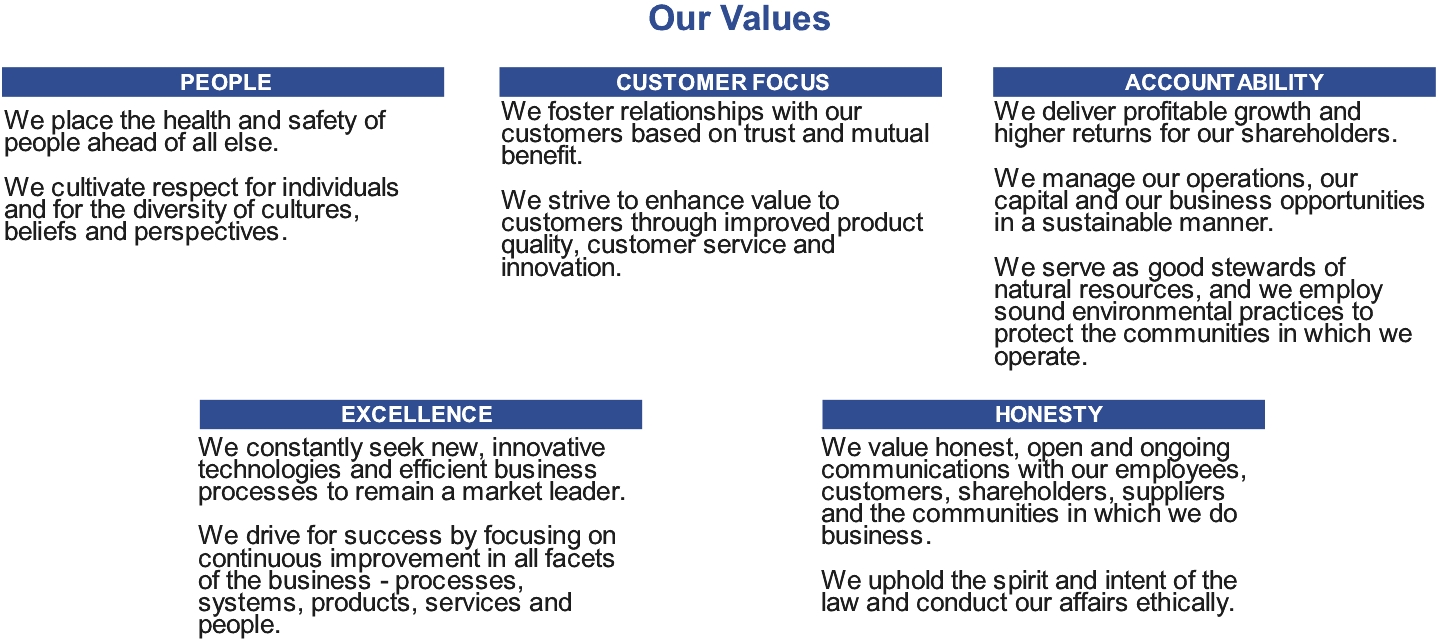 Our Values

PEOPLE

We place the health and safety of people ahead of all else.

We cultivate respect for individuals and for the diversity of cultures, beliefs and perspectives.

CUSTOMER FOCUS

We foster relationships with our customers based on trust and mutual benefit.

We strive to enhance value to customers through improved product quality, customer service and innovation.

ACCOUNTABILITY

We deliver profitable growth and higher returns for our shareholders.

We manage our operations, our capital and our business opportunities in a sustainable manner.

We serve as good stewards of natural resources, and we employ sound environmental practices to protect the communities in which we operate.

EXCELLENCE

We constantly seek new, innovative technologies and efficient business processes to remain a market leader.

We drive for success by focusing on continuous improvement in all facets of the business - processes, systems, products, services and people.

HONESTY

We value honest, open and ongoing communications with our employees, customers, shareholders, suppliers and the communities in which we do business.

We uphold the spirit and intent of the law and conduct our affairs ethically.